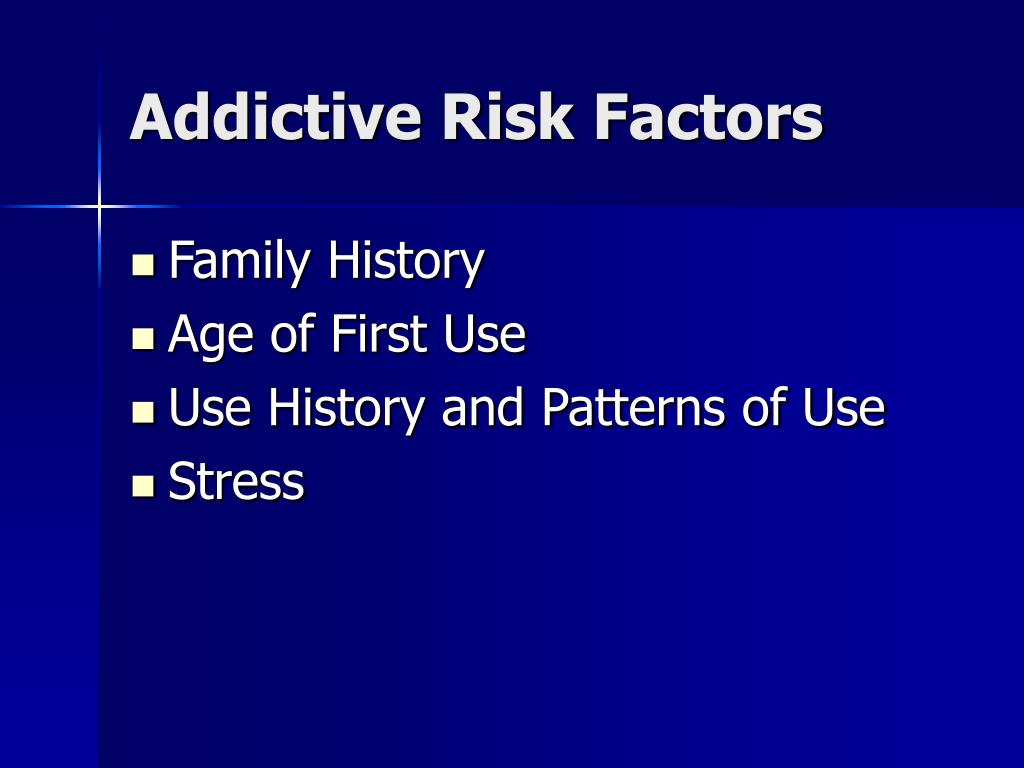 Addictive Risk Factors

- Family History
- Age of First Use
- Use History and Patterns of Use
- Stress